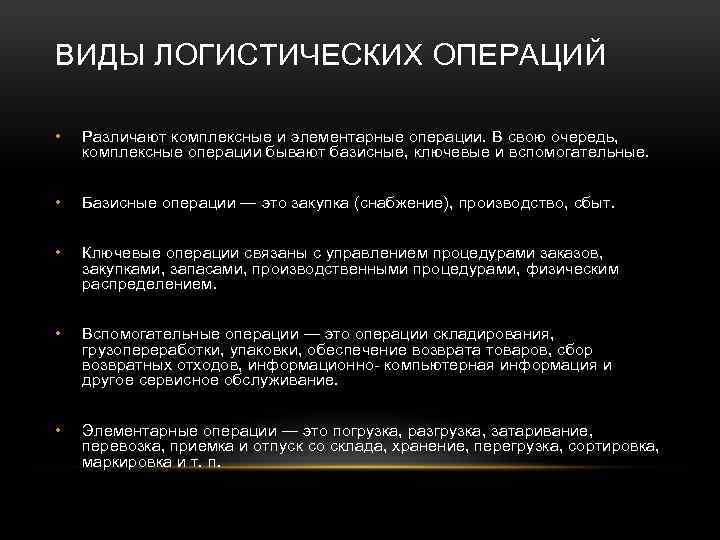 ВИДЫ ЛОГИСТИЧЕСКИХ ОПЕРАЦИЙ

• Различают комплексные и элементарные операции. В свою очередь, комплексные операции бывают базисные, ключевые и вспомогательные.

• Базисные операции — это закупка (снабжение), производство, сбыт.

• Ключевые операции связаны с управлением процедурами заказов, закупками, запасами, производственными процедурами, физическим распределением.

• Вспомогательные операции — это операции складирования, грузопереработки, упаковки, обеспечение возврата товаров, сбор возвратных отходов, информационно- компьютерная информация и другое сервисное обслуживание.

• Элементарные операции — это погрузка, разгрузка, затаривание, перевозка, приемка и отпуск со склада, хранение, перегрузка, сортировка, маркировка и т. п.